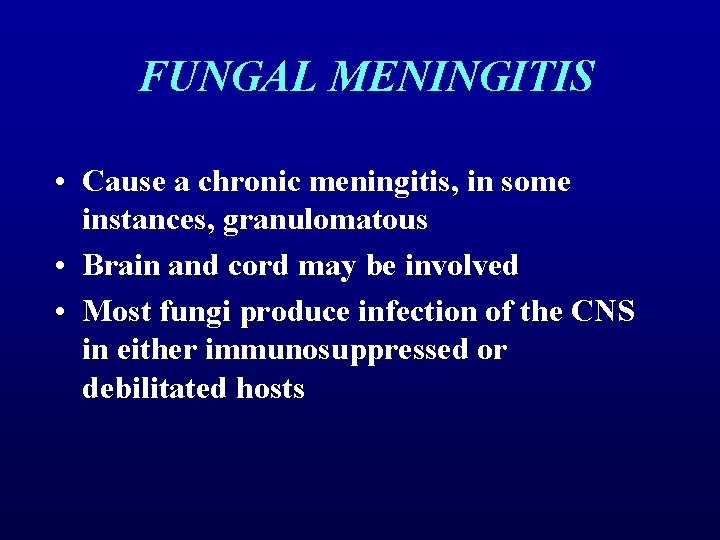 FUNGAL MENINGITIS

• Cause a chronic meningitis, in some instances, granulomatous
• Brain and cord may be involved
• Most fungi produce infection of the CNS in either immunosuppressed or debilitated hosts